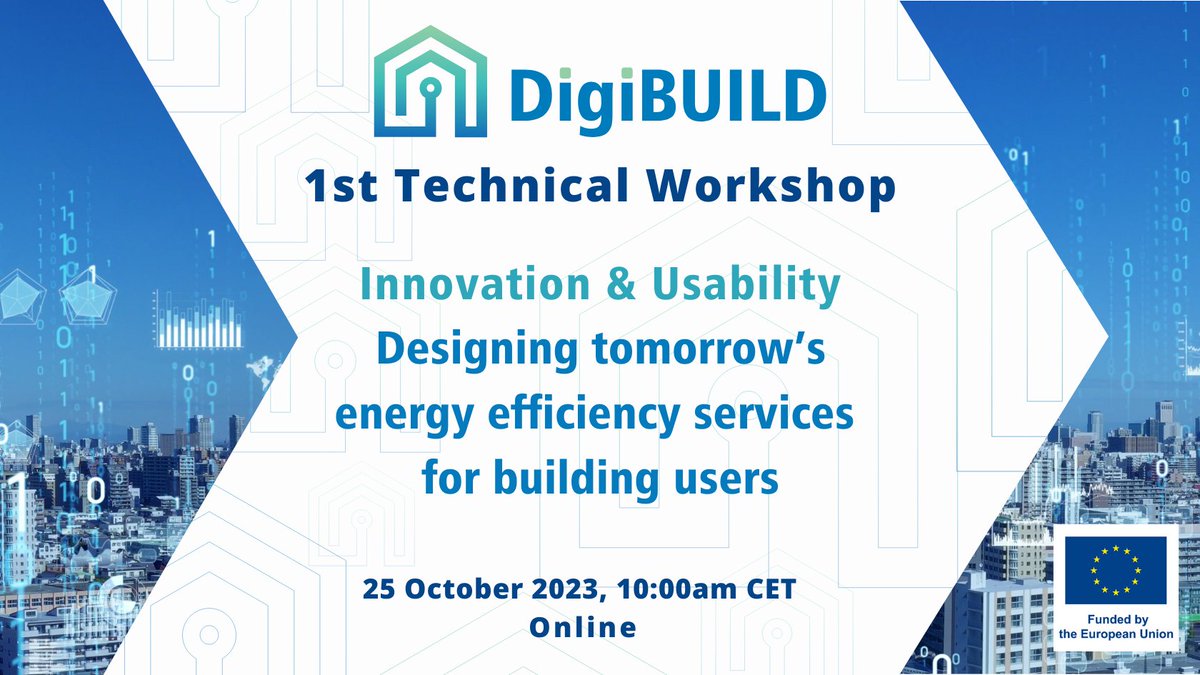 DigiBUILD

1st Technical Workshop

Innovation & Usability
Designing tomorrow's energy efficiency services for building users

25 October 2023, 10:00am CET
Online

Funded by the European Union